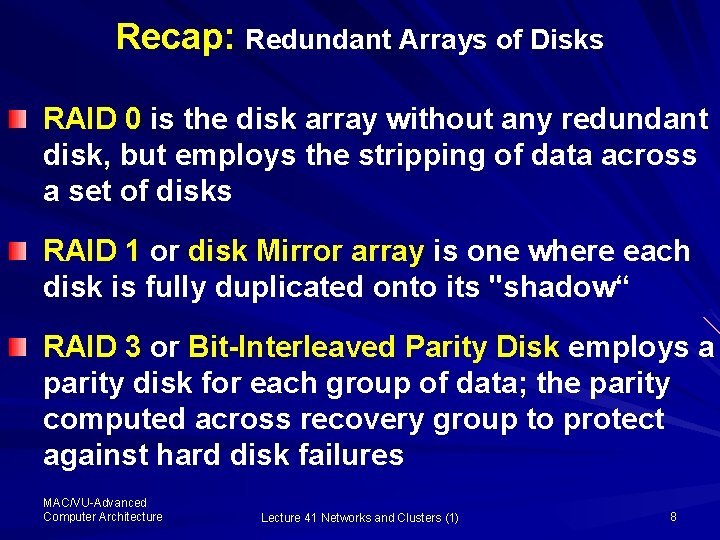 Recap: Redundant Arrays of Disks

RAID 0 is the disk array without any redundant disk, but employs the stripping of data across a set of disks

RAID 1 or disk Mirror array is one where each disk is fully duplicated onto its "shadow“

RAID 3 or Bit-Interleaved Parity Disk employs a parity disk for each group of data; the parity computed across recovery group to protect against hard disk failures

MAC/VU-Advanced Computer Architecture

Lecture 41 Networks and Clusters (1)

8